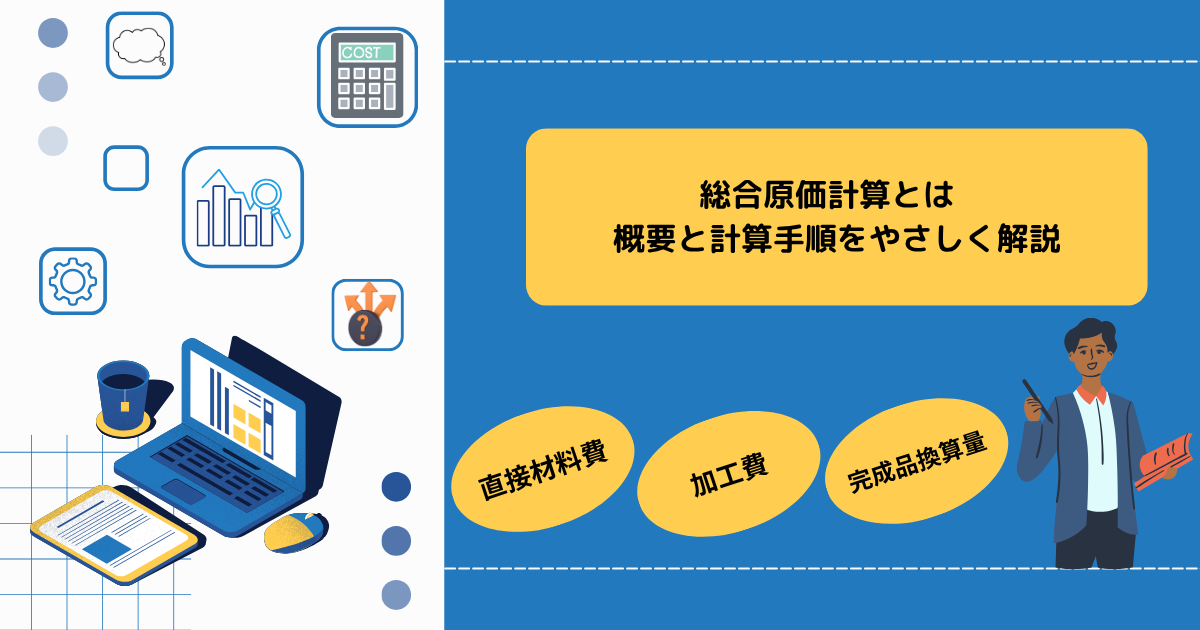 COST

?

総合原価計算とは
概要と計算手順をやさしく解説

直接材料費

加工費

完成品換算量